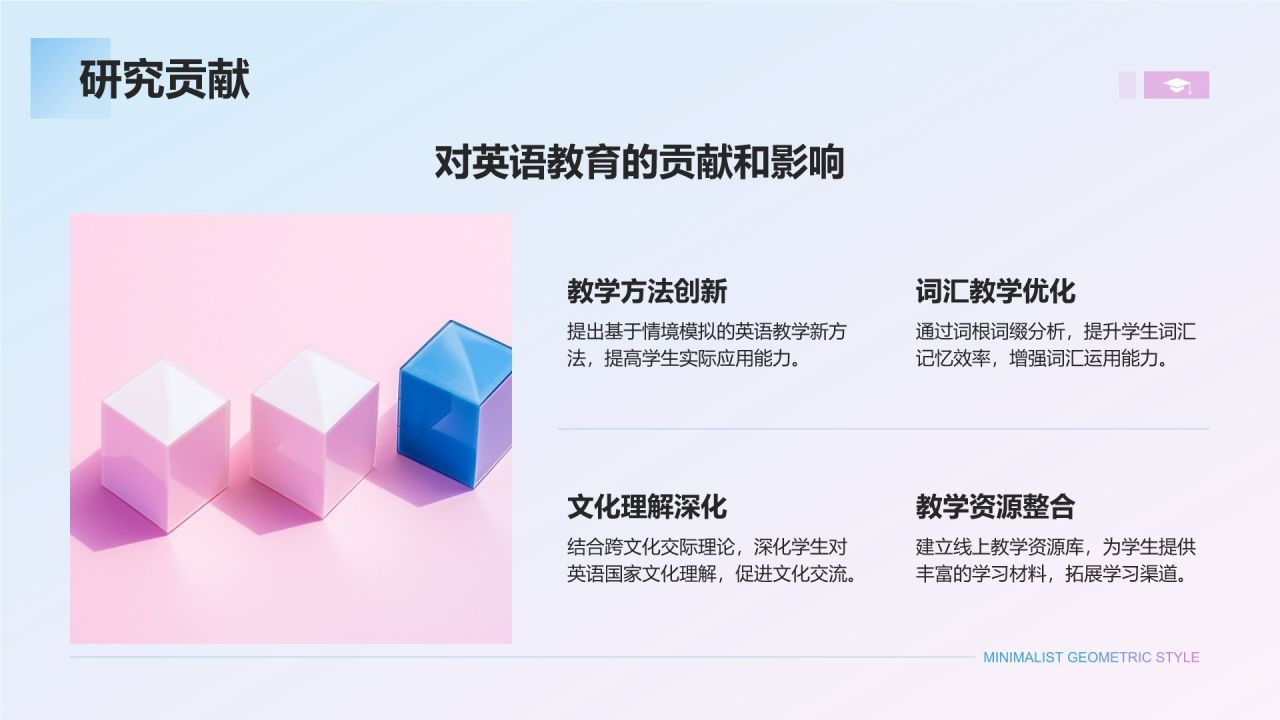 研究贡献

对英语教育的贡献和影响

教学方法创新

提出基于情境模拟的英语教学新方法，提高学生实际应用能力。

词汇教学优化

通过词根词缀分析，提升学生词汇记忆效率，增强词汇运用能力。

文化理解深化

结合跨文化交际理论，深化学生对英语国家文化理解，促进文化交流。

教学资源整合

建立线上教学资源库，为学生提供丰富的学习材料，拓展学习渠道。

MINIMALIST GEOMETRIC STYLE